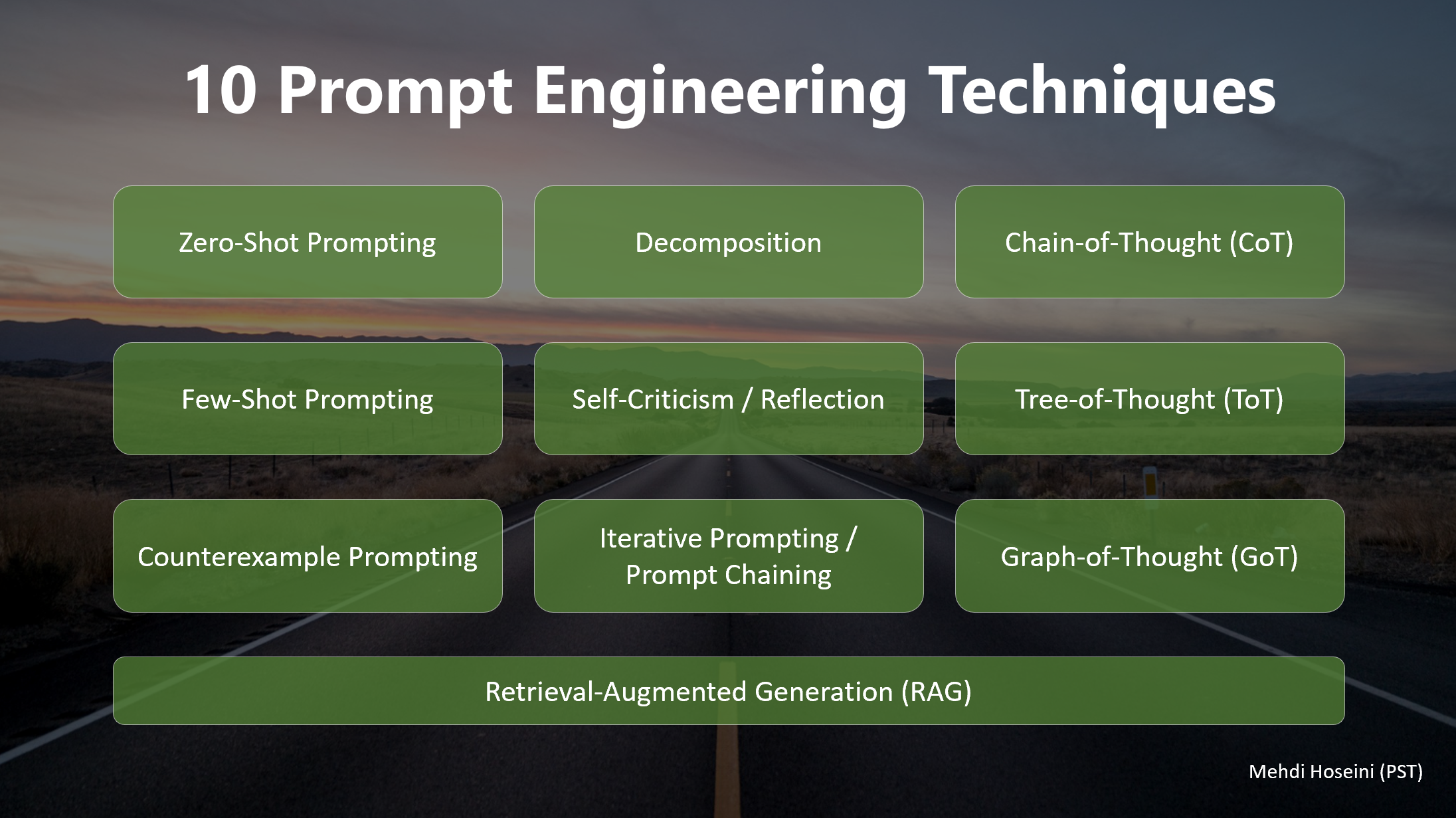 10 Prompt Engineering Techniques

Zero-Shot Prompting

Decomposition

Chain-of-Thought (CoT)

Few-Shot Prompting

Self-Criticism / Reflection

Tree-of-Thought (ToT)

Counterexample Prompting

Iterative Prompting / Prompt Chaining

Graph-of-Thought (GoT)

Retrieval-Augmented Generation (RAG)

Mehdi Hoseini (PST)